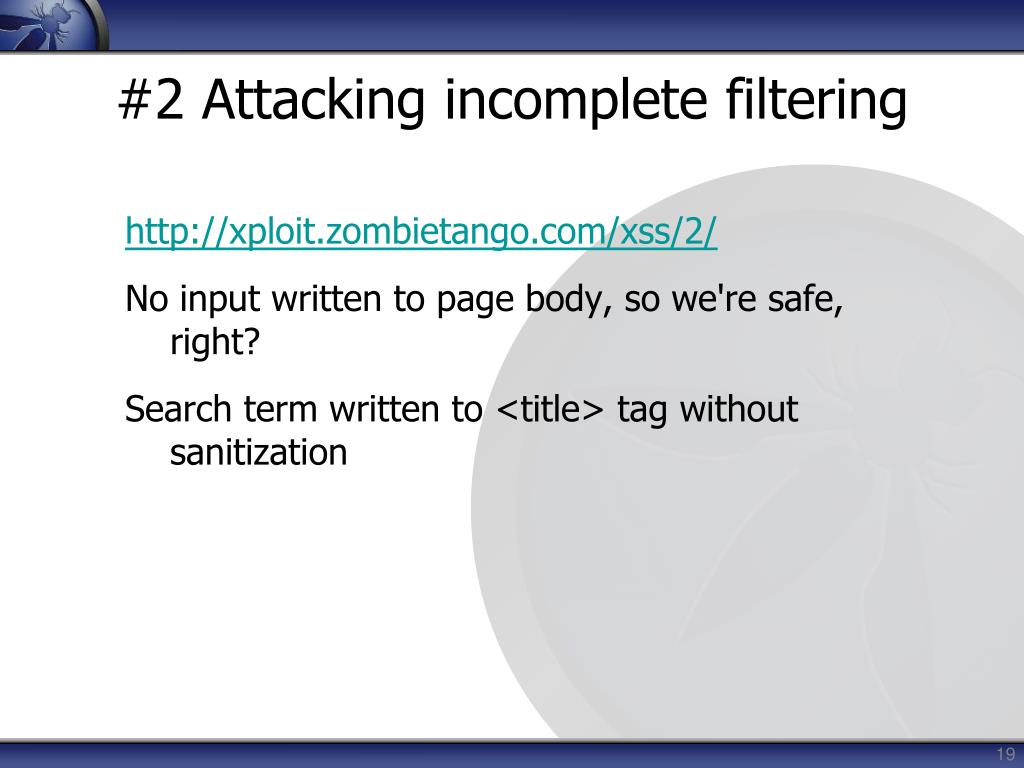 #2 Attacking incomplete filtering

http://xploit.zombietango.com/xss/2/

No input written to page body, so we're safe, right?

Search term written to <title> tag without sanitization

19